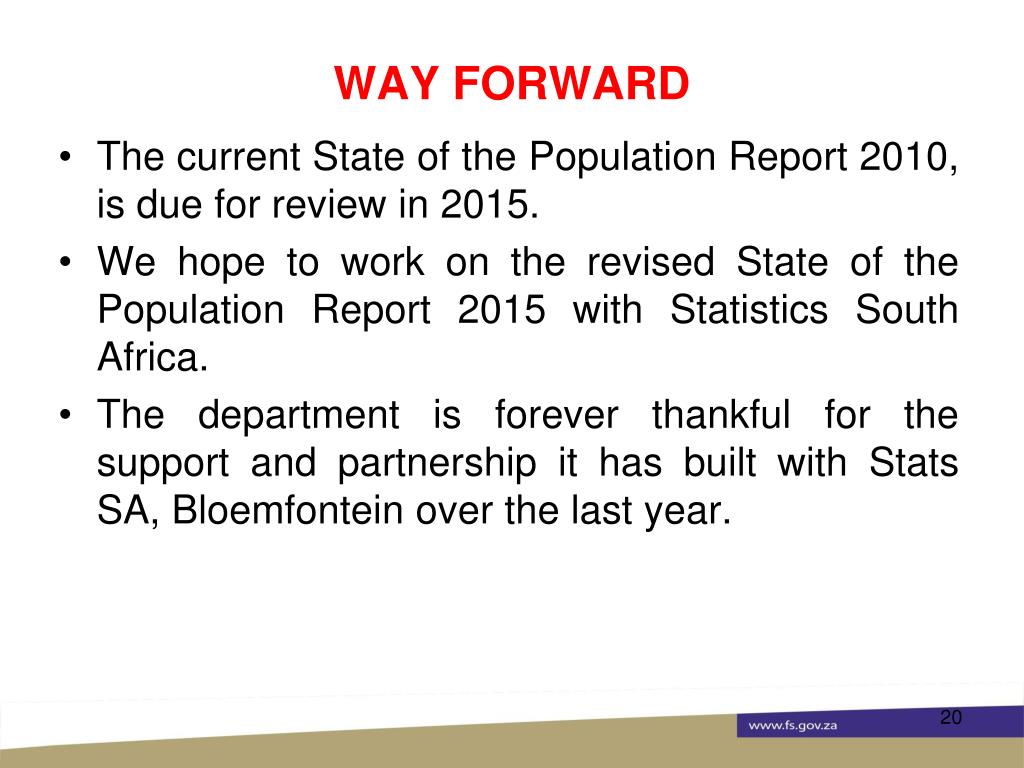 WAY FORWARD

• The current State of the Population Report 2010, is due for review in 2015.
• We hope to work on the revised State of the Population Report 2015 with Statistics South Africa.
• The department is forever thankful for the support and partnership it has built with Stats SA, Bloemfontein over the last year.

www.fs.gov.za

20